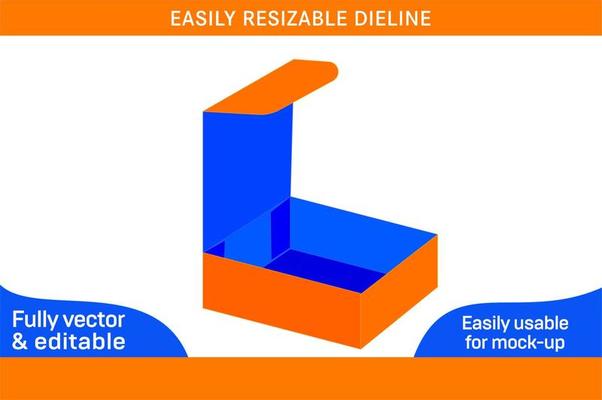 EASILY RESIZABLE DIELINE

Fully vector & editable

Easily usable for mock-up